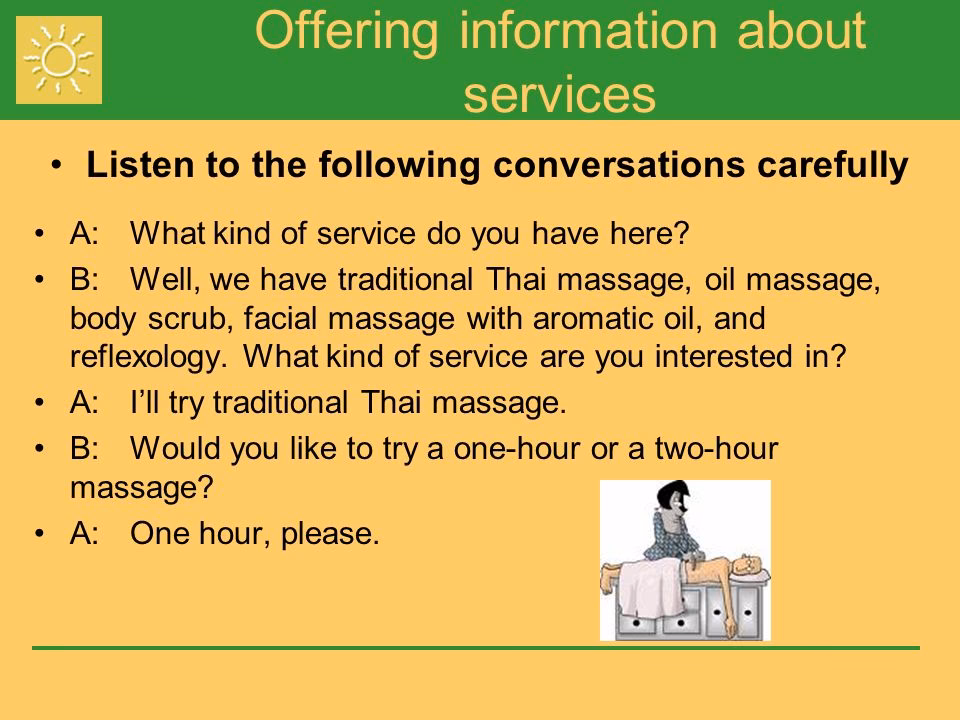 Offering information about services

• Listen to the following conversations carefully

• A: What kind of service do you have here?

• B: Well, we have traditional Thai massage, oil massage, body scrub, facial massage with aromatic oil, and reflexology. What kind of service are you interested in?

• A: I'll try traditional Thai massage.

• B: Would you like to try a one-hour or a two-hour massage?

• A: One hour, please.